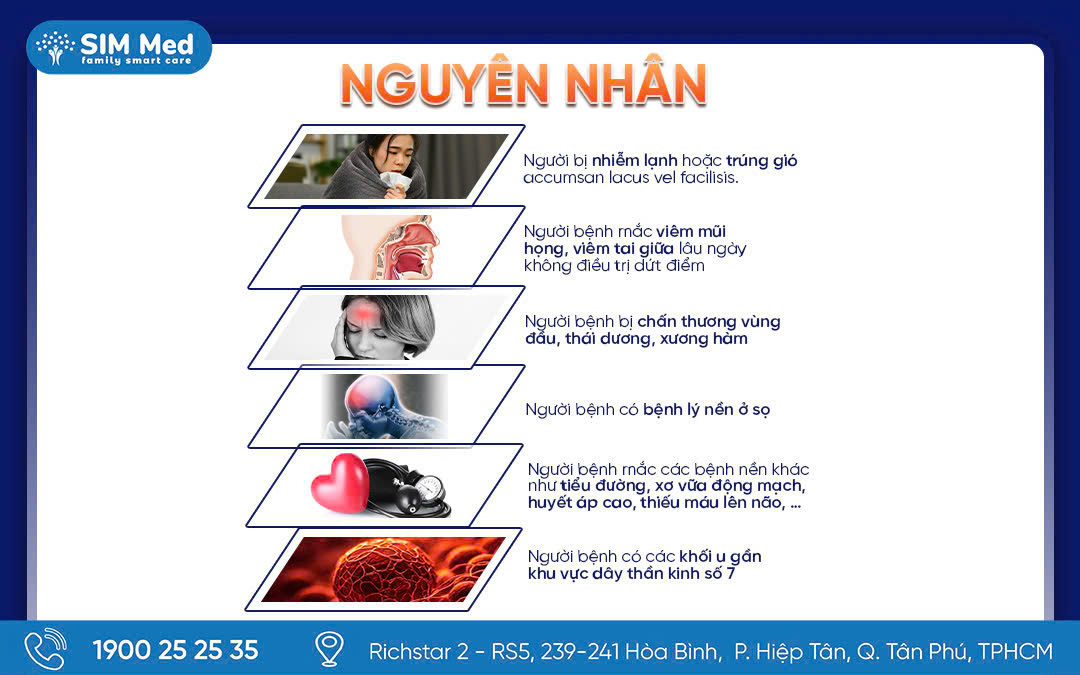 SIM Med
family smart care

NGUYÊN NHÂN

Người bị nhiễm lạnh hoặc trúng gió accumsan lacus vel facilisis.

Người bệnh mắc viêm mũi họng, viêm tai giữa lâu ngày không điều trị dứt điểm

Người bệnh bị chấn thương vùng đầu, thái dương, xương hàm

Người bệnh có bệnh lý nền ở sọ

Người bệnh mắc các bệnh nền khác như tiểu đường, xơ vữa động mạch, huyết áp cao, thiếu máu lên não, ...

Người bệnh có các khối u gần khu vực dây thần kinh số 7

1900 25 25 35

Richstar 2 - RS5, 239-241 Hòa Bình, P. Hiệp Tân, Q. Tân Phú, TPHCM